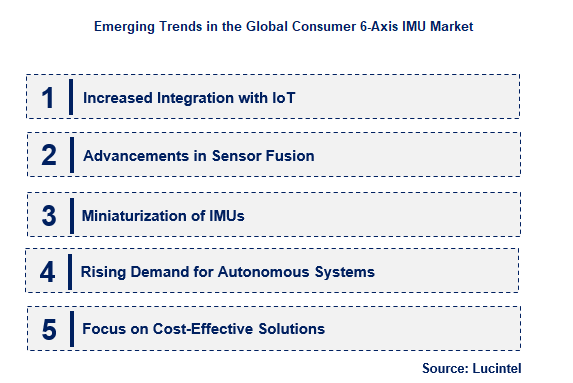 Emerging Trends in the Global Consumer 6-Axis IMU Market

1 Increased Integration with IoT

2 Advancements in Sensor Fusion

3 Miniaturization of IMUs

4 Rising Demand for Autonomous Systems

5 Focus on Cost-Effective Solutions

Source: Lucintel